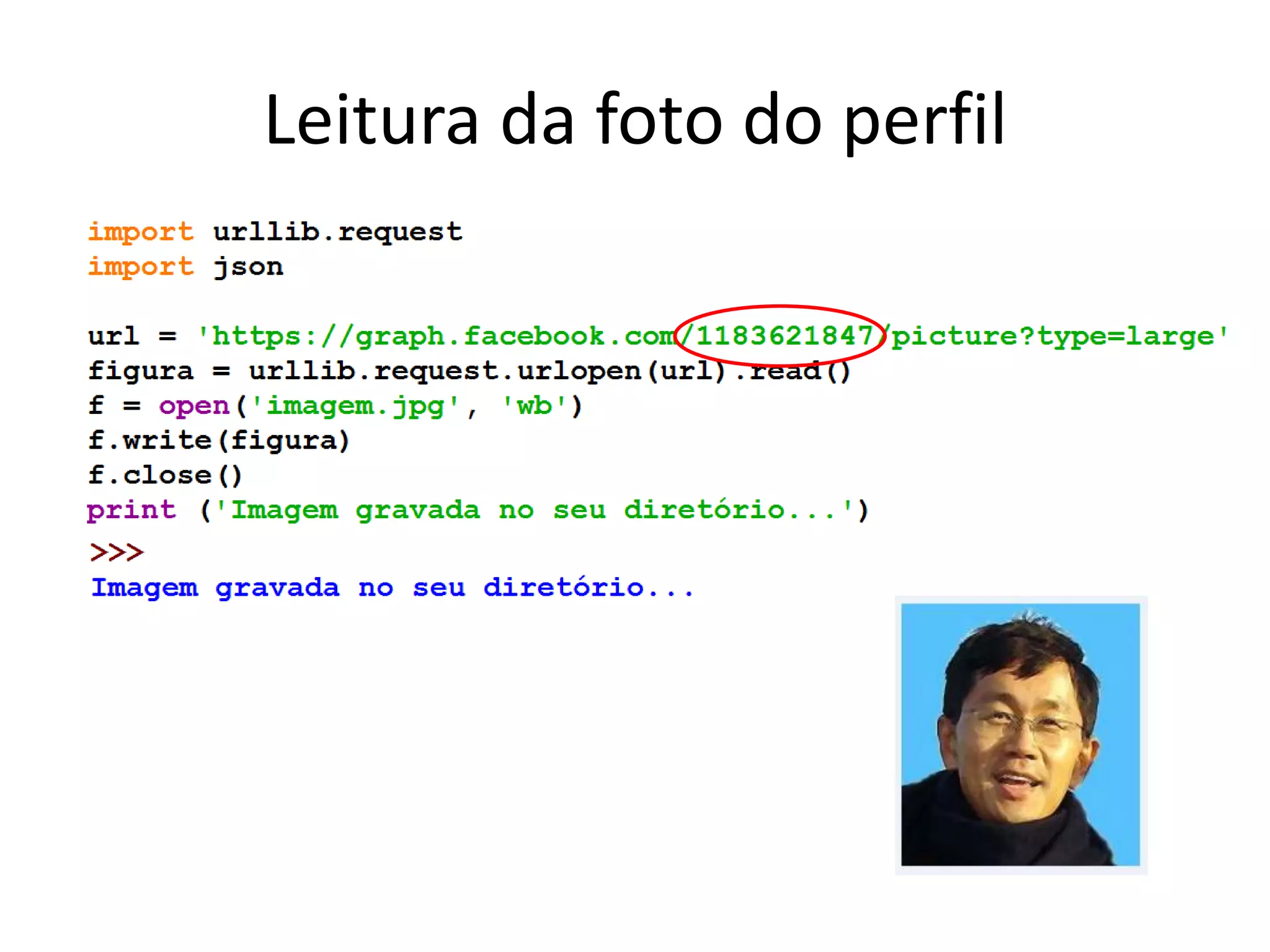 Leitura da foto do perfil

import urllib.request
import json

url = 'https://graph.facebook.com/1183621847/picture?type=large'
figura = urllib.request.urlopen(url).read()
f = open('imagem.jpg', 'wb')
f.write(figura)
f.close()
print ('Imagem gravada no seu diretório...')
>>>
Imagem gravada no seu diretório...